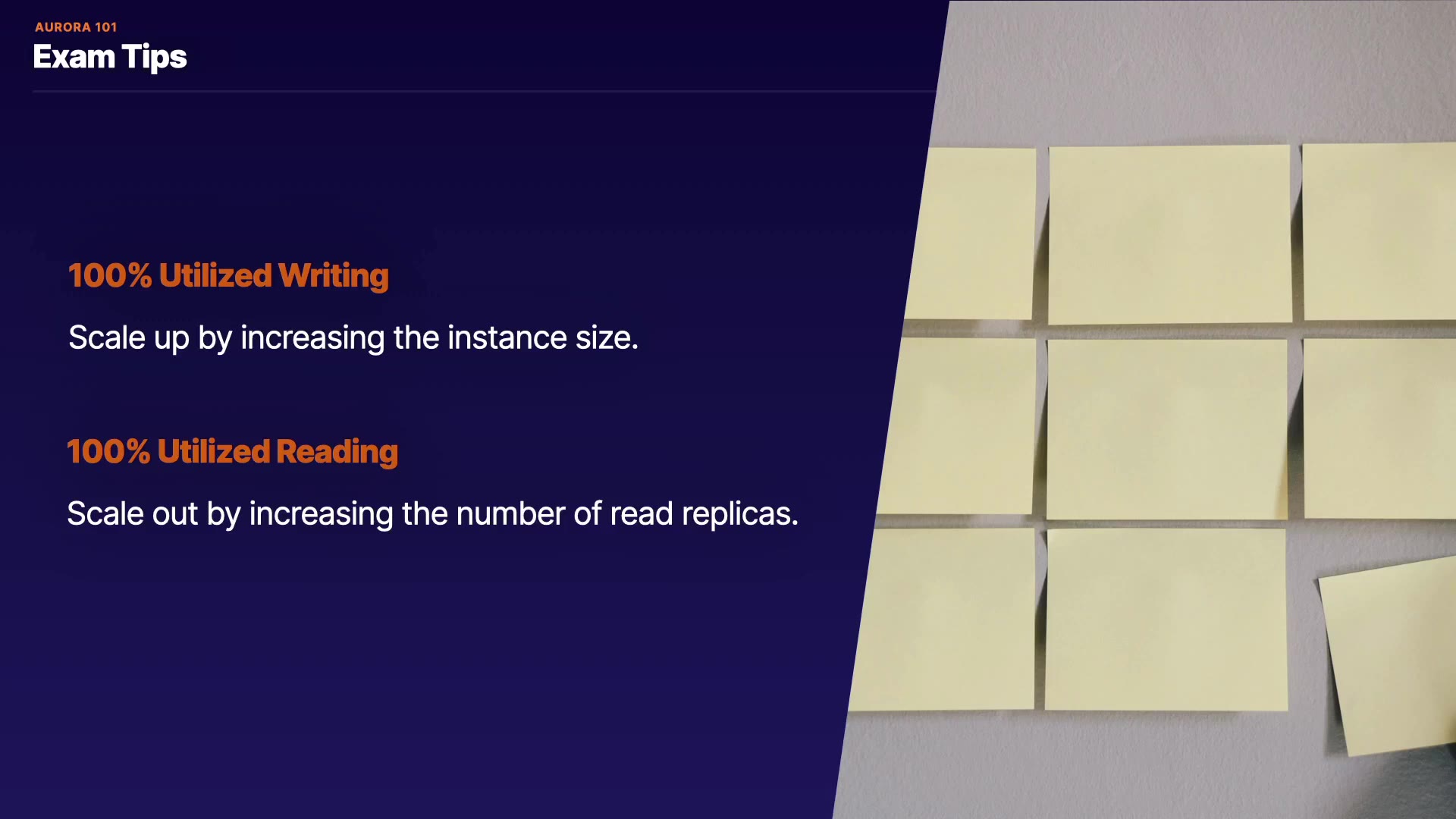 AURORA 101
Exam Tips

100% Utilized Writing

Scale up by increasing the instance size.

100% Utilized Reading

Scale out by increasing the number of read replicas.